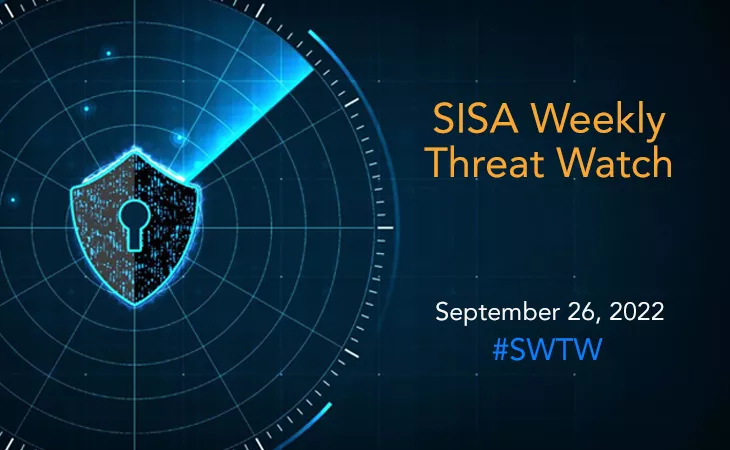 SISA Weekly Threat Watch

September 26, 2022
#SWTW